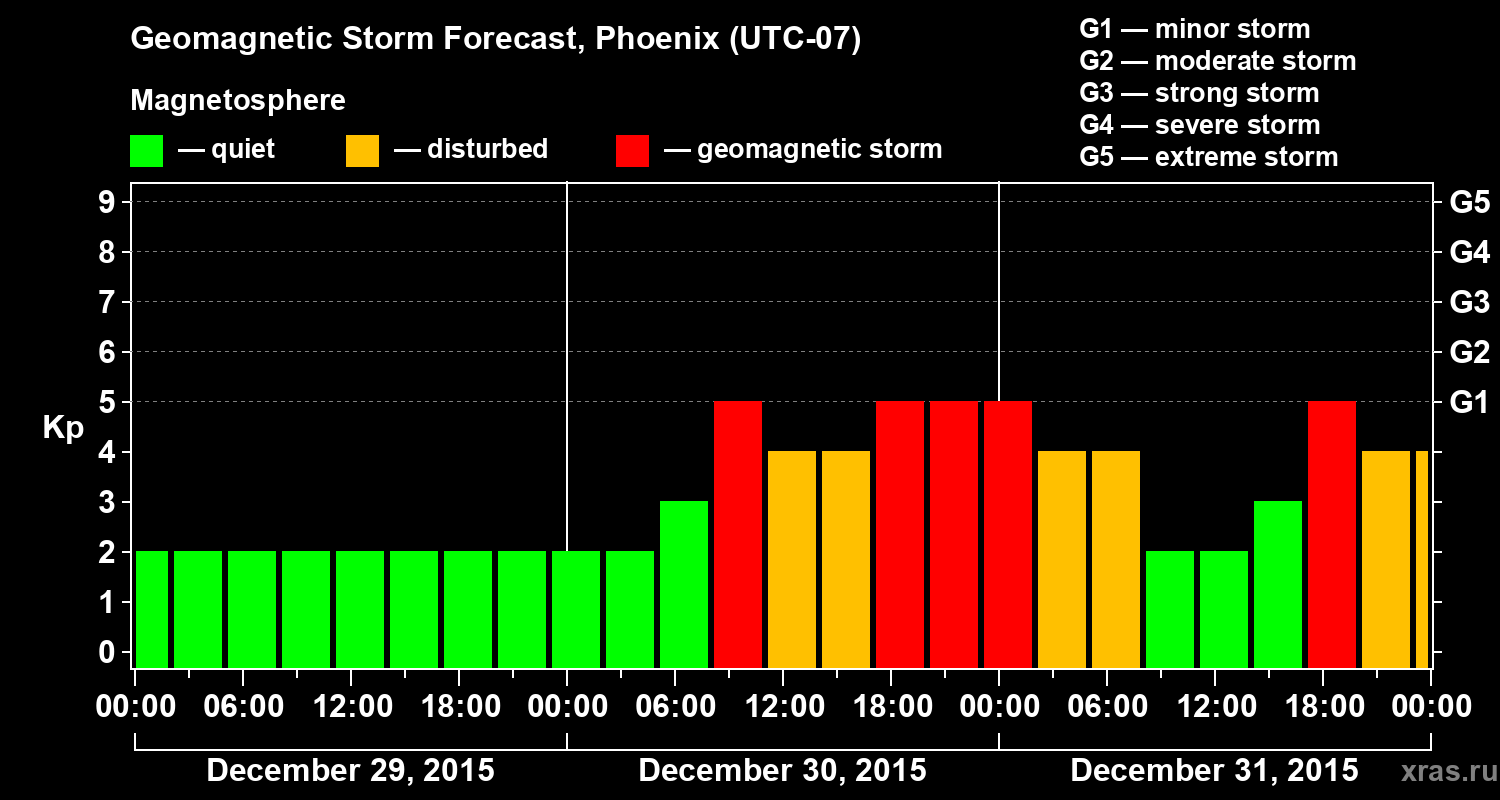 Geomagnetic Storm Forecast, Phoenix (UTC-07)

Magnetosphere

— quiet — disturbed — geomagnetic storm

G1 — minor storm
G2 — moderate storm
G3 — strong storm
G4 — severe storm
G5 — extreme storm

Kp

9
8
7
6
5
4
3
2
1
0

G5
G4
G3
G2
G1

00:00 06:00 12:00 18:00 00:00 06:00 12:00 18:00 00:00 06:00 12:00 18:00 00:00

December 29, 2015 December 30, 2015 December 31, 2015

xras.ru